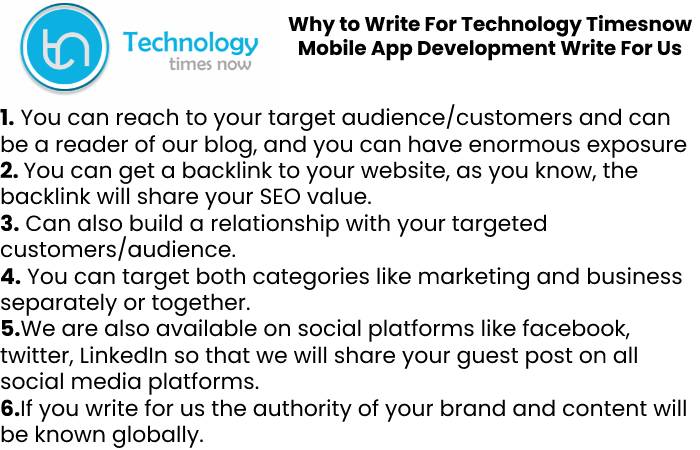 tn Technology times now

Why to Write For Technology Timesnow Mobile App Development Write For Us

1. You can reach to your target audience/customers and can be a reader of our blog, and you can have enormous exposure
2. You can get a backlink to your website, as you know, the backlink will share your SEO value.
3. Can also build a relationship with your targeted customers/audience.
4. You can target both categories like marketing and business separately or together.
5.We are also available on social platforms like facebook, twitter, LinkedIn so that we will share your guest post on all social media platforms.
6.If you write for us the authority of your brand and content will be known globally.